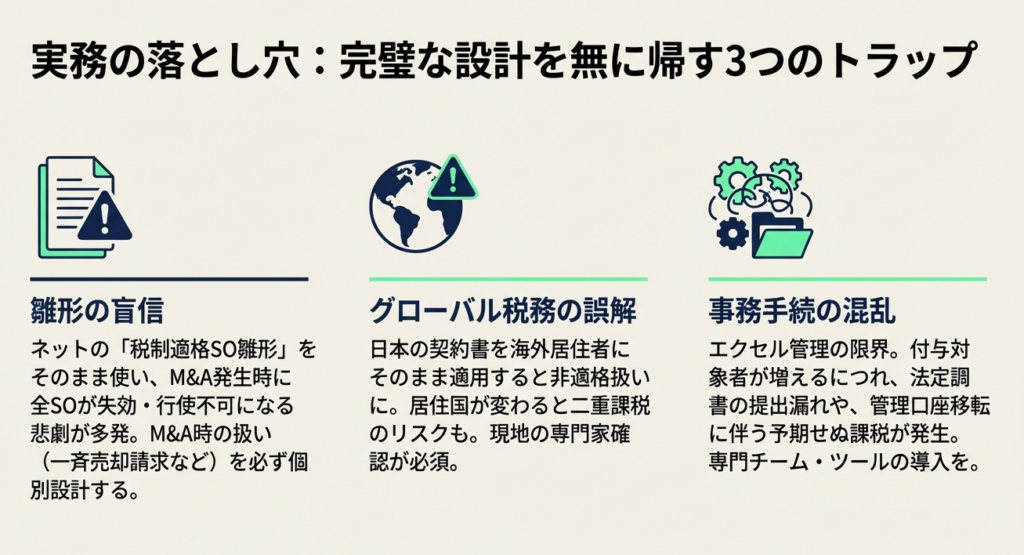 実務の落とし穴：完璧な設計を無に帰す3つのトラップ

雛形の盲信

ネットの「税制適格SO雛形」をそのまま使い、M&A発生時に全SOが失効・行使不可になる悲劇が多発。M&A時の扱い（一斉売却請求など）を必ず個別設計する。

グローバル税務の誤解

日本の契約書を海外居住者にそのまま適用すると非適格扱いに。居住国が変わると二重課税のリスクも。現地の専門家確認が必須。

事務手続の混乱

エクセル管理の限界。付与対象者が増えるにつれ、法定調書の提出漏れや、管理口座移転に伴う予期せぬ課税が発生。専門チーム・ツールの導入を。